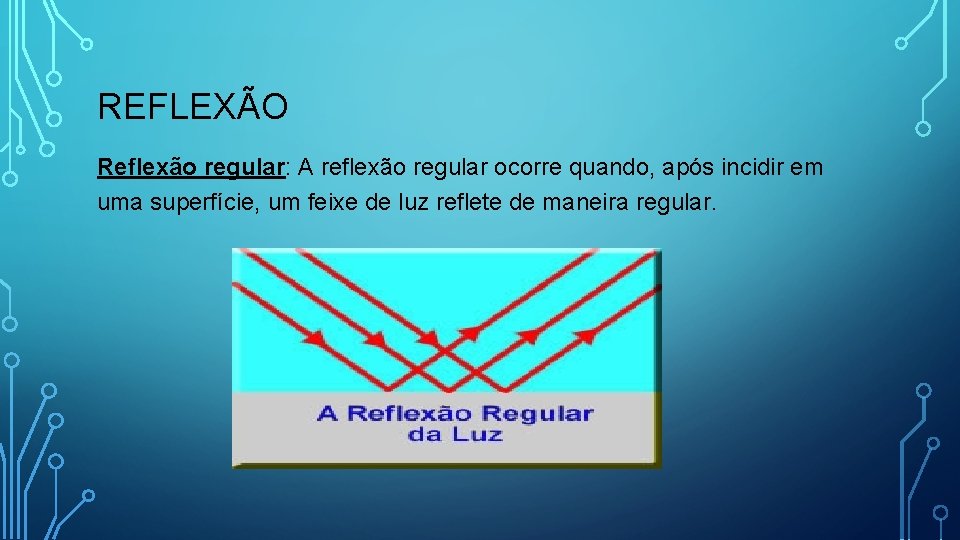 REFLEXÃO

Reflexão regular: A reflexão regular ocorre quando, após incidir em uma superfície, um feixe de luz reflete de maneira regular.

A Reflexão Regular da Luz